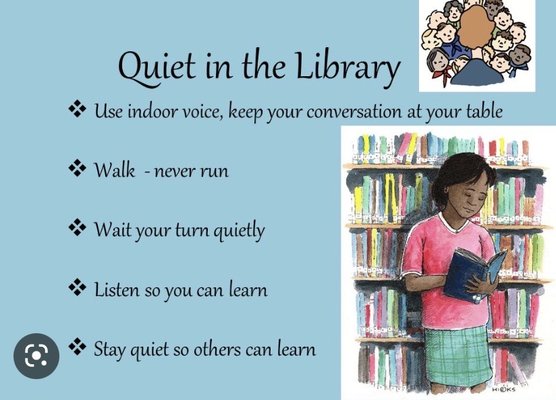 Quiet in the Library

❖ Use indoor voice, keep your conversation at your table

❖ Walk - never run

❖ Wait your turn quietly

❖ Listen so you can learn

❖ Stay quiet so others can learn

HICKS